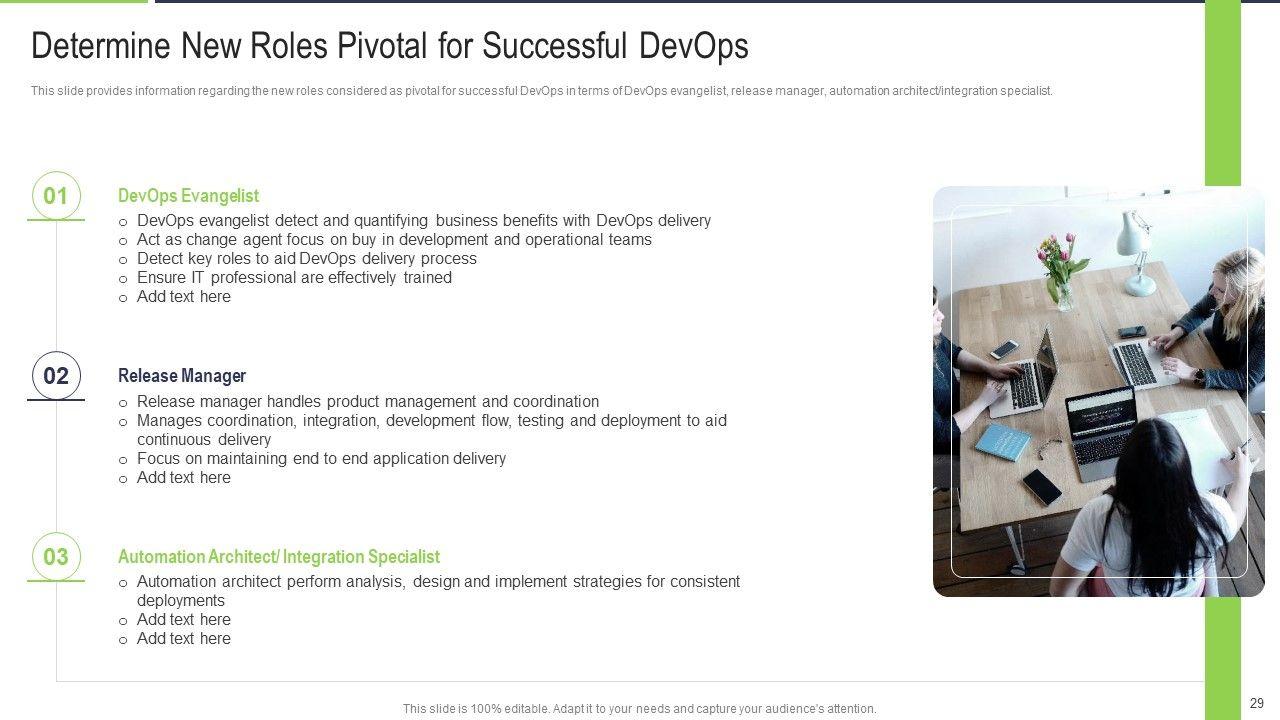 Determine New Roles Pivotal for Successful DevOps

This slide provides information regarding the new roles considered as pivotal for successful DevOps in terms of DevOps evangelist, release manager, automation architect/integration specialist.

01

DevOps Evangelist

o DevOps evangelist detect and quantifying business benefits with DevOps delivery
o Act as change agent focus on buy in development and operational teams
o Detect key roles to aid DevOps delivery process
o Ensure IT professional are effectively trained
o Add text here

02

Release Manager

o Release manager handles product management and coordination
o Manages coordination, integration, development flow, testing and deployment to aid continuous delivery
o Focus on maintaining end to end application delivery
o Add text here

03

Automation Architect/ Integration Specialist

o Automation architect perform analysis, design and implement strategies for consistent deployments
o Add text here
o Add text here

This slide is 100% editable. Adapt it to your needs and capture your audience's attention.

29